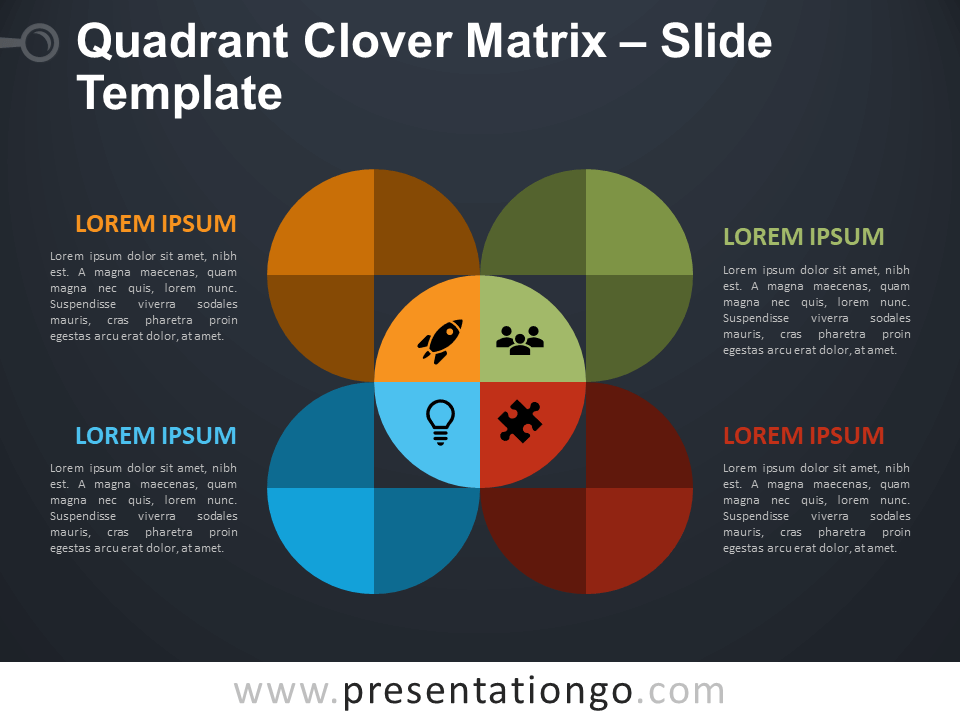 Quadrant Clover Matrix – Slide Template

LOREM IPSUM

Lorem ipsum dolor sit amet, nibh est. A magna maecenas, quam magna nec quis, lorem nunc. Suspendisse viverra sodales mauris, cras pharetra proin egestas arcu erat dolor, at amet.

LOREM IPSUM

Lorem ipsum dolor sit amet, nibh est. A magna maecenas, quam magna nec quis, lorem nunc. Suspendisse viverra sodales mauris, cras pharetra proin egestas arcu erat dolor, at amet.

LOREM IPSUM

Lorem ipsum dolor sit amet, nibh est. A magna maecenas, quam magna nec quis, lorem nunc. Suspendisse viverra sodales mauris, cras pharetra proin egestas arcu erat dolor, at amet.

LOREM IPSUM

Lorem ipsum dolor sit amet, nibh est. A magna maecenas, quam magna nec quis, lorem nunc. Suspendisse viverra sodales mauris, cras pharetra proin egestas arcu erat dolor, at amet.

www.presentationgo.com